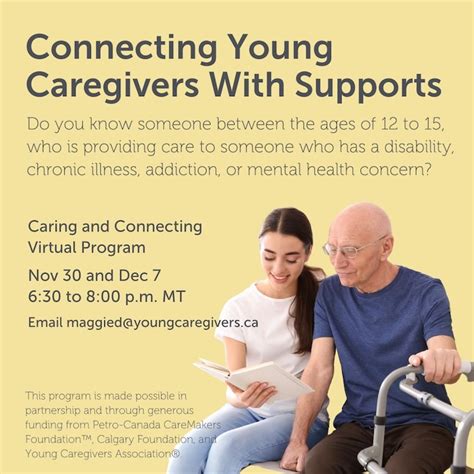 Connecting Young Caregivers With Supports

Do you know someone between the ages of 12 to 15, who is providing care to someone who has a disability, chronic illness, addiction, or mental health concern?

Caring and Connecting Virtual Program

Nov 30 and Dec 7
6:30 to 8:00 p.m. MT

Email maggied@youngcaregivers.ca

This program is made possible in partnership and through generous funding from Petro-Canada CareMakers Foundation™, Calgary Foundation, and Young Caregivers Association®.